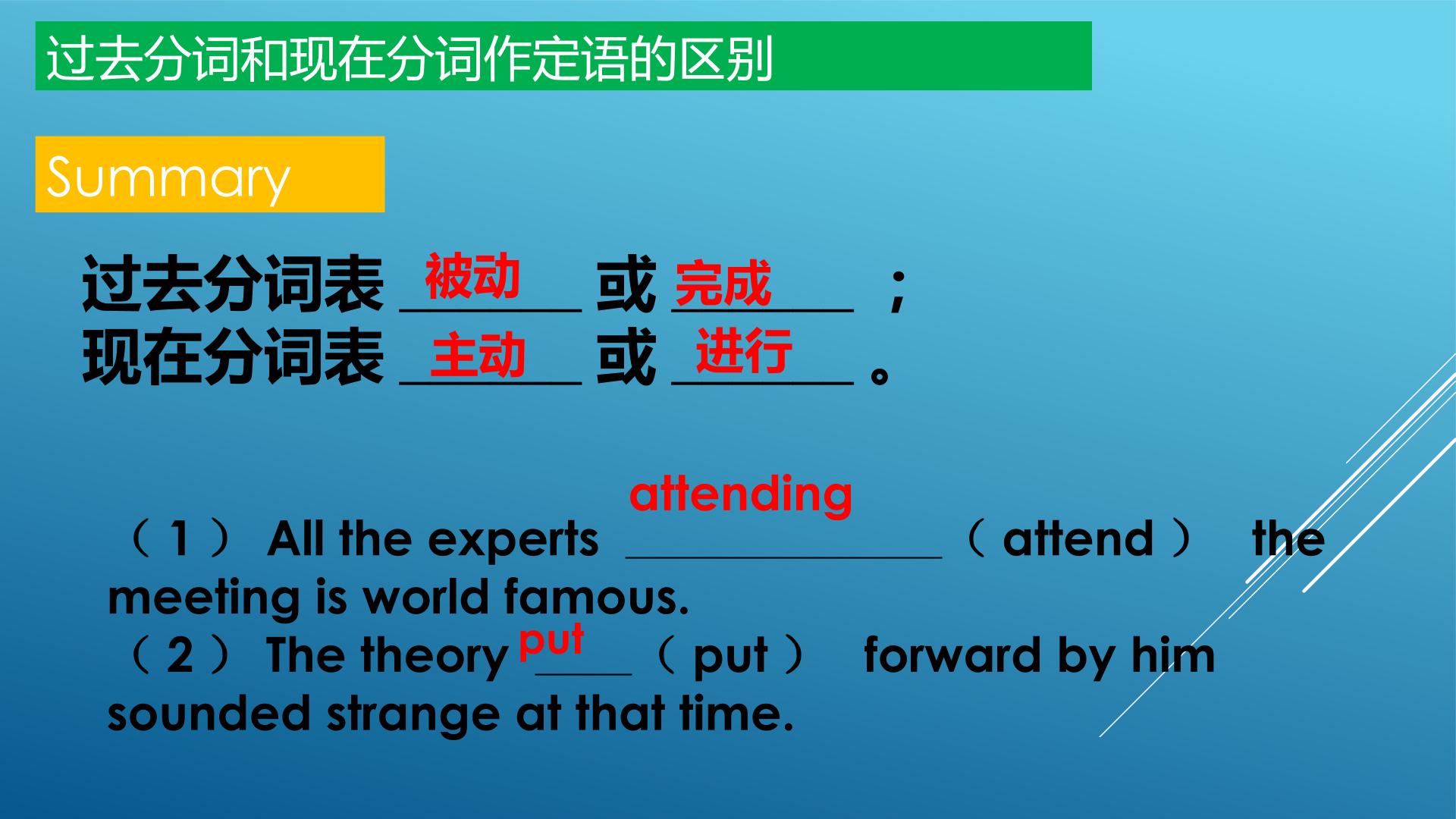 过去分词和现在分词作定语的区别

Summary

过去分词表 被动 或 完成 ；
现在分词表 主动 或 进行 。

（1） All the experts attending （attend） the meeting is world famous.
（2） The theory put （put） forward by him sounded strange at that time.